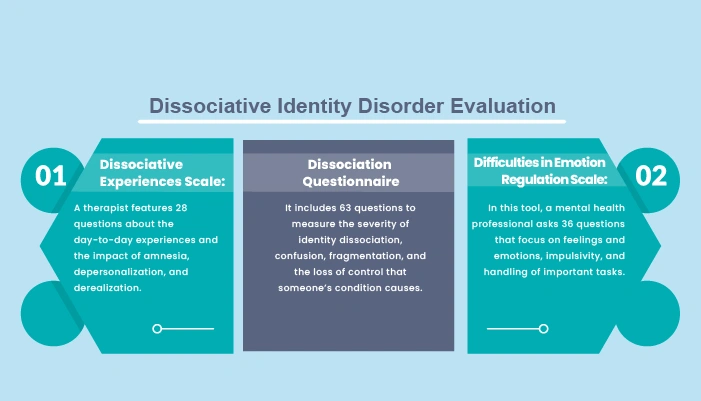 Dissociative Identity Disorder Evaluation

01

Dissociative Experiences Scale:

A therapist features 28 questions about the day-to-day experiences and the impact of amnesia, depersonalization, and derealization.

Dissociation Questionnaire

It includes 63 questions to measure the severity of identity dissociation, confusion, fragmentation, and the loss of control that someone's condition causes.

Difficulties in Emotion Regulation Scale:

02

In this tool, a mental health professional asks 36 questions that focus on feelings and emotions, impulsivity, and handling of important tasks.